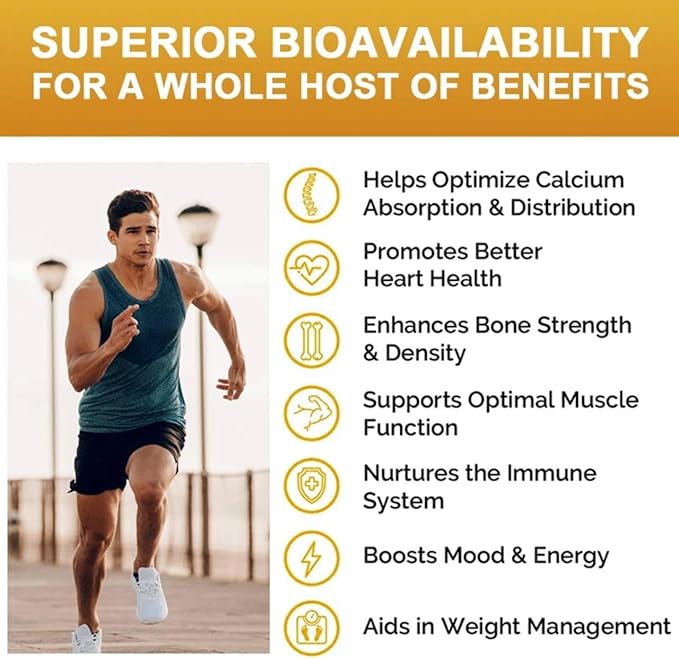 SUPERIOR BIOAVAILABILITY
FOR A WHOLE HOST OF BENEFITS

Helps Optimize Calcium Absorption & Distribution

Promotes Better Heart Health

Enhances Bone Strength & Density

Supports Optimal Muscle Function

Nurtures the Immune System

Boosts Mood & Energy

Aids in Weight Management